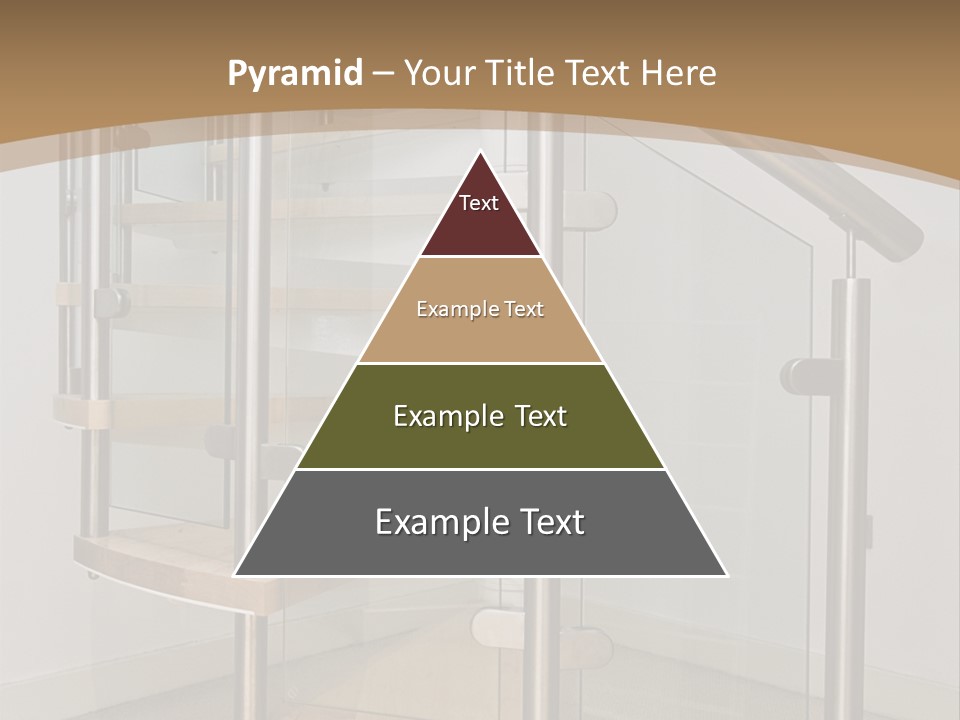 Pyramid – Your Title Text Here

Text

Example Text

Example Text

Example Text